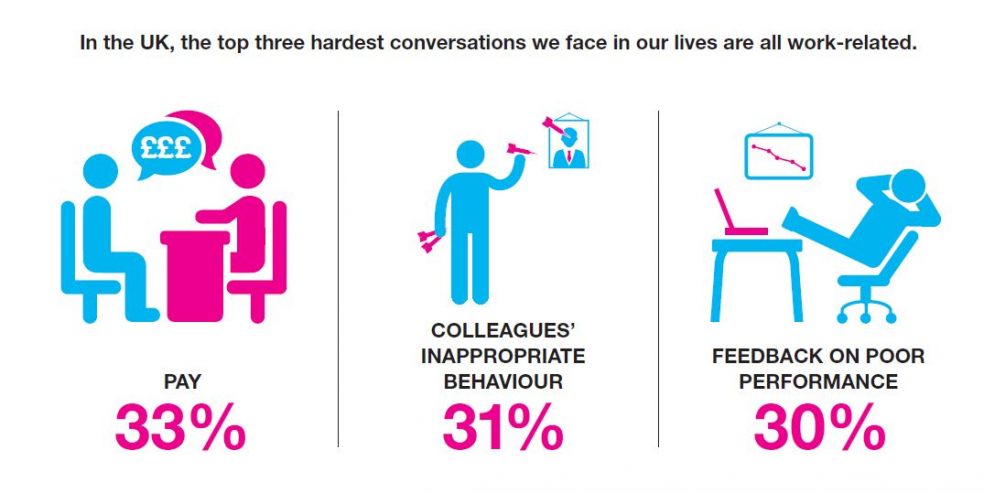 In the UK, the top three hardest conversations we face in our lives are all work-related.

£££

PAY
33%

COLLEAGUES' INAPPROPRIATE BEHAVIOUR
31%

FEEDBACK ON POOR PERFORMANCE
30%